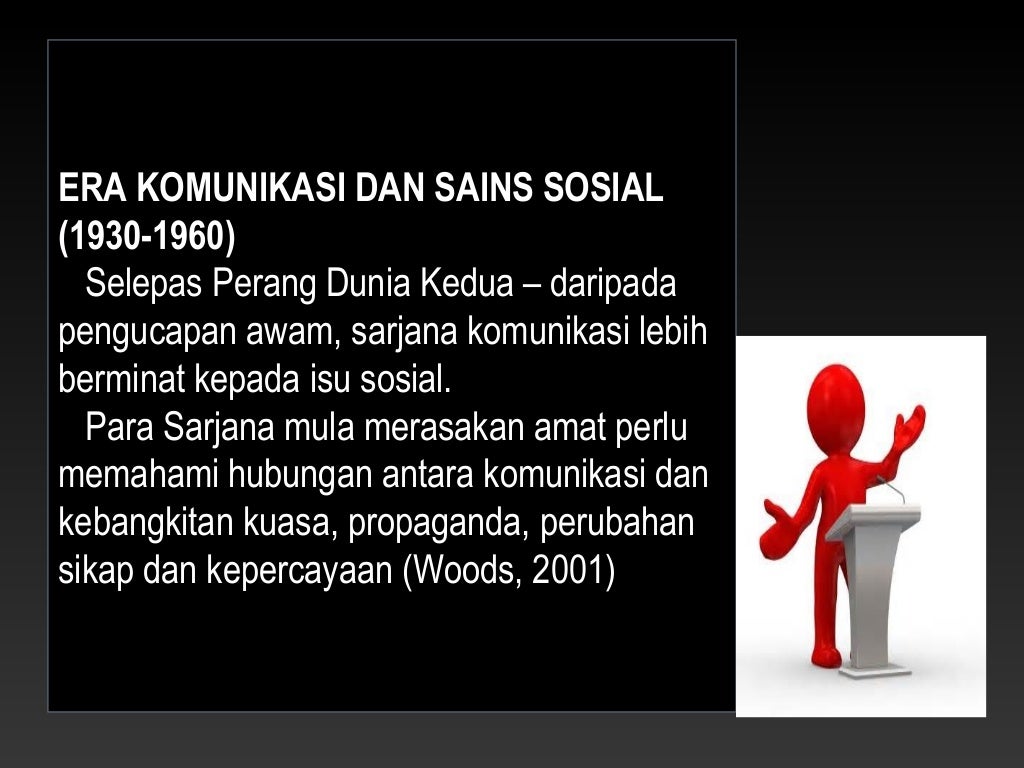 ERA KOMUNIKASI DAN SAINS SOSIAL (1930-1960)

Selepas Perang Dunia Kedua – daripada pengucapan awam, sarjana komunikasi lebih berminat kepada isu sosial.

Para Sarjana mula merasakan amat perlu memahami hubungan antara komunikasi dan kebangkitan kuasa, propaganda, perubahan sikap dan kepercayaan (Woods, 2001)